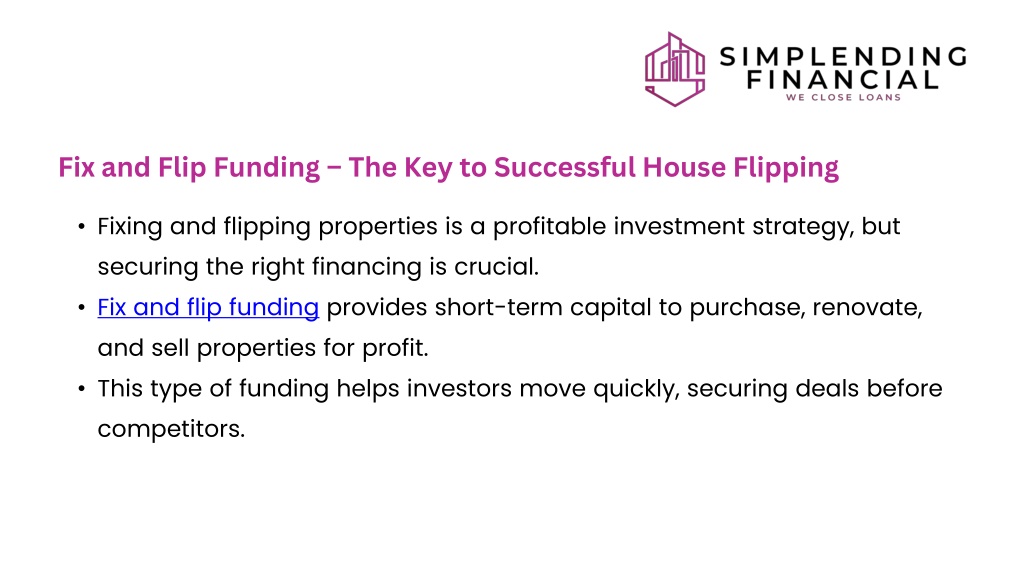 SIMPLENDING FINANCIAL
WE CLOSE LOANS

Fix and Flip Funding – The Key to Successful House Flipping

• Fixing and flipping properties is a profitable investment strategy, but securing the right financing is crucial.
• Fix and flip funding provides short-term capital to purchase, renovate, and sell properties for profit.
• This type of funding helps investors move quickly, securing deals before competitors.